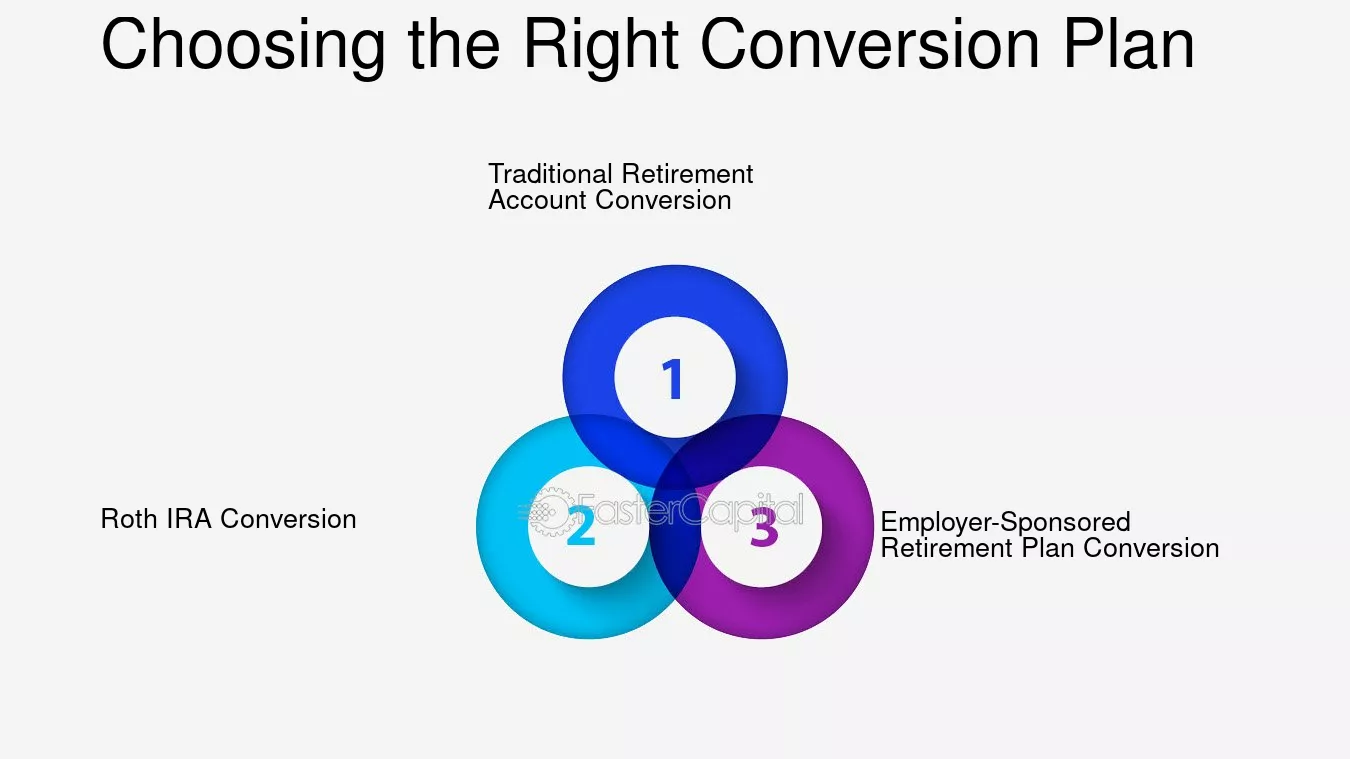 Choosing the Right Conversion Plan

Traditional Retirement
Account Conversion

1

Roth IRA Conversion

2

3

Employer-Sponsored
Retirement Plan Conversion

FasterCapital